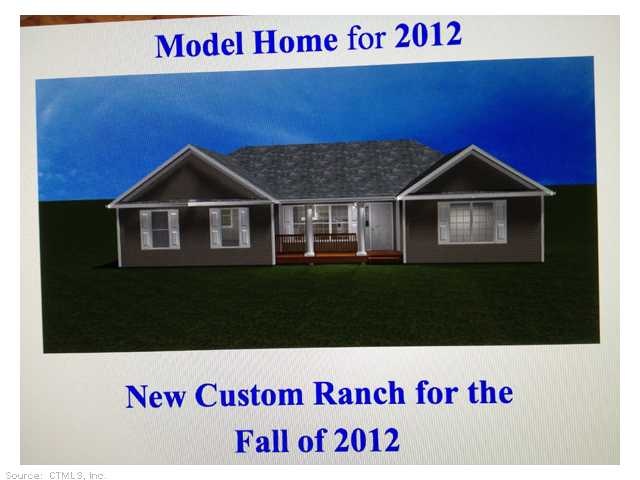 Model Home for 2012

New Custom Ranch for the Fall of 2012

Source: CTMLS, Inc.